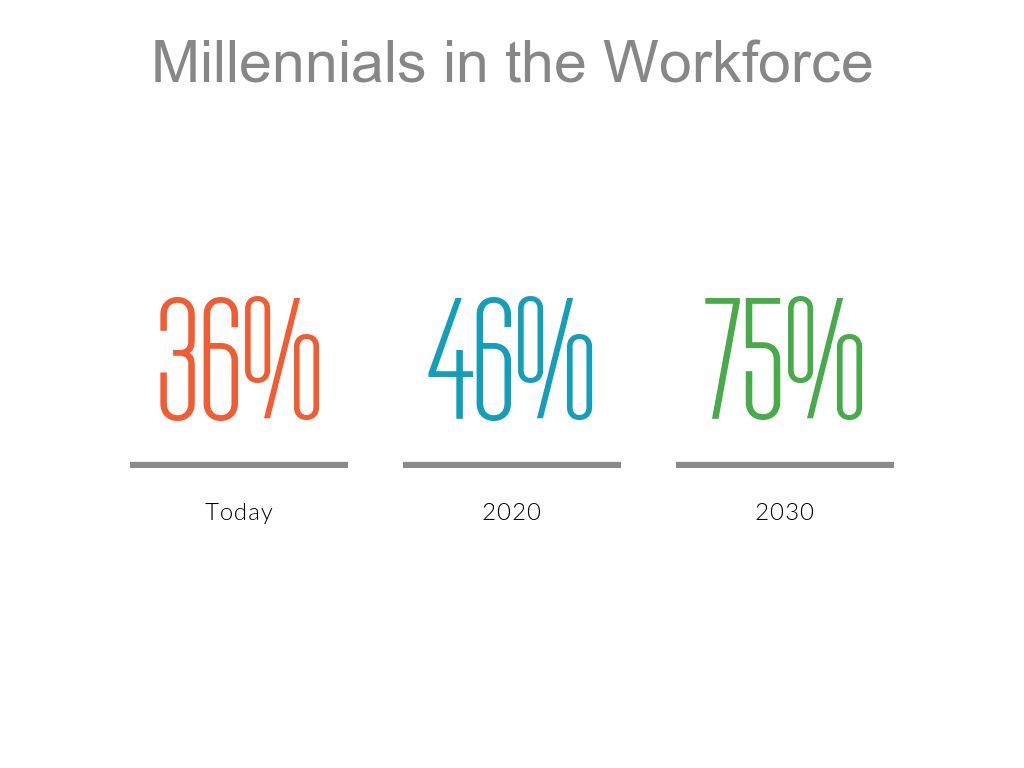 Millennials in the Workforce

36%

Today

46%

2020

75%

2030